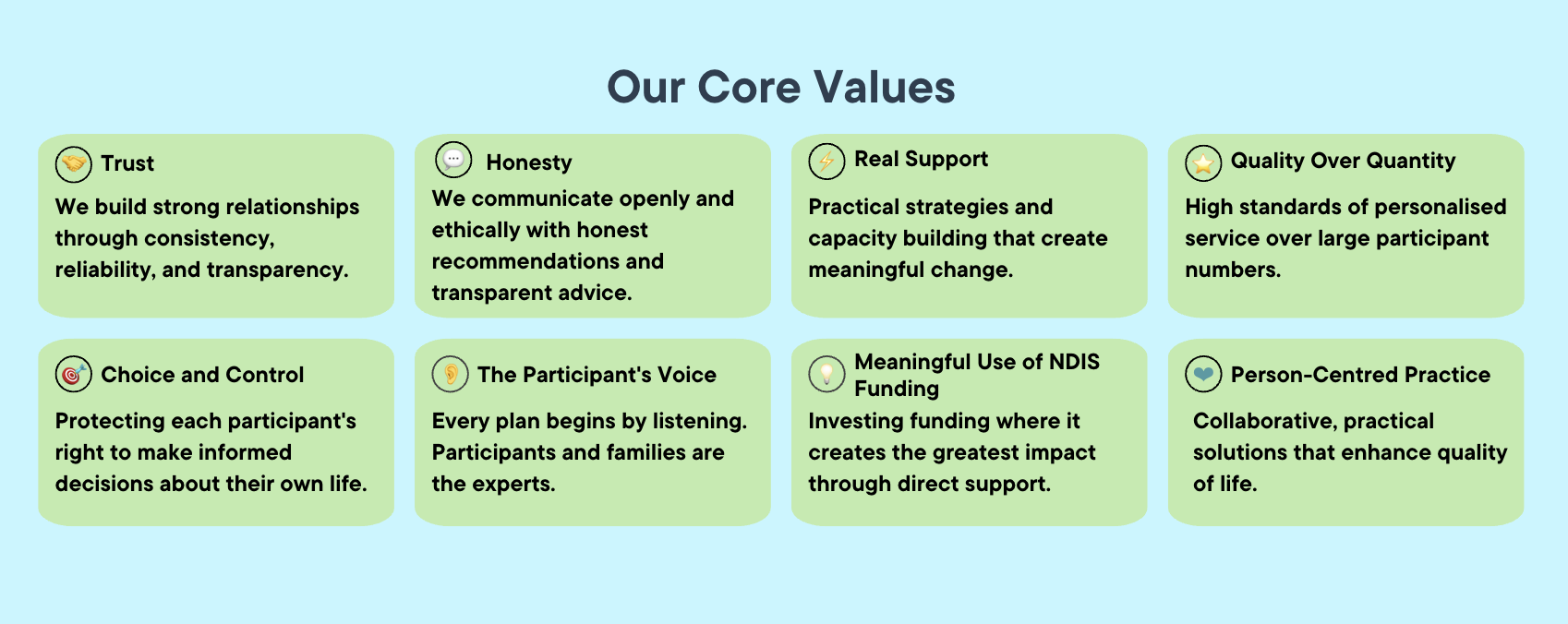 Our Core Values

Trust

We build strong relationships through consistency, reliability, and transparency.

Honesty

We communicate openly and ethically with honest recommendations and transparent advice.

Real Support

Practical strategies and capacity building that create meaningful change.

Quality Over Quantity

High standards of personalised service over large participant numbers.

Choice and Control

Protecting each participant's right to make informed decisions about their own life.

The Participant's Voice

Every plan begins by listening. Participants and families are the experts.

Meaningful Use of NDIS Funding

Investing funding where it creates the greatest impact through direct support.

Person-Centred Practice

Collaborative, practical solutions that enhance quality of life.